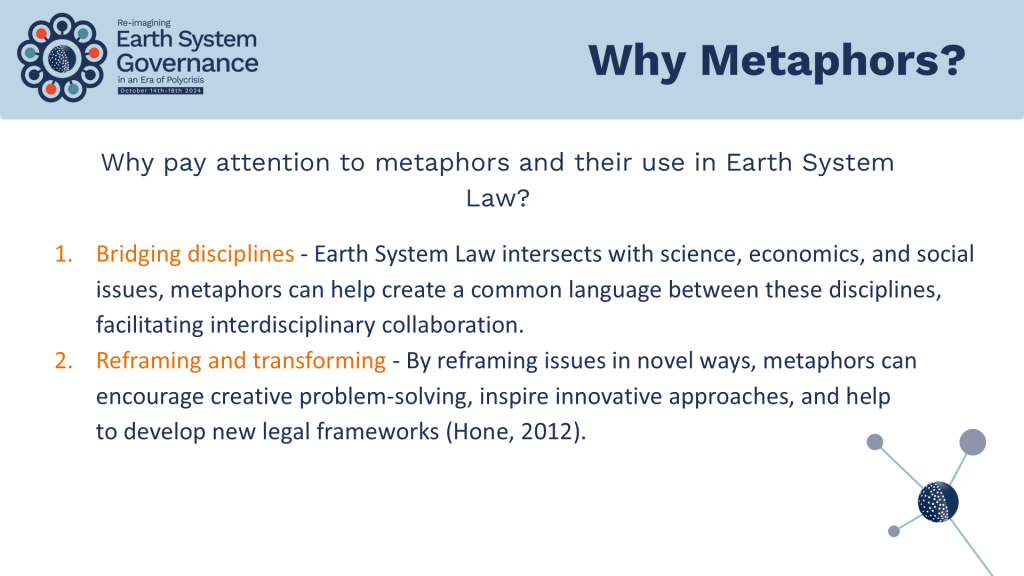 Re-imagining
Earth System Governance
in an Era of Polycrisis
October 14th-18th 2024

Why Metaphors?

Why pay attention to metaphors and their use in Earth System Law?

1. Bridging disciplines - Earth System Law intersects with science, economics, and social issues, metaphors can help create a common language between these disciplines, facilitating interdisciplinary collaboration.
2. Reframing and transforming - By reframing issues in novel ways, metaphors can encourage creative problem-solving, inspire innovative approaches, and help to develop new legal frameworks (Hone, 2012).